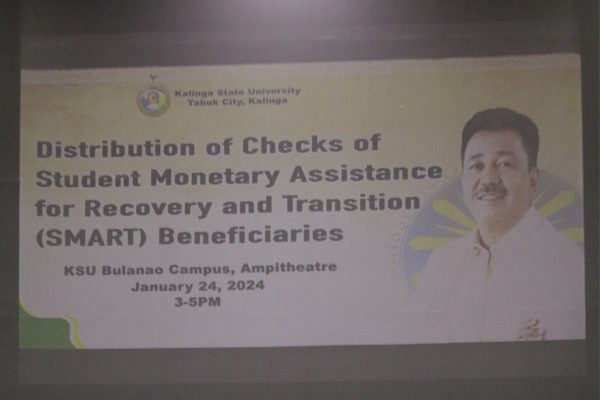 Kalinga State University
Tabuk City, Kalinga

Distribution of Checks of Student Monetary Assistance for Recovery and Transition (SMART) Beneficiaries

KSU Bulanao Campus, Ampitheatre
January 24, 2024
3-5PM